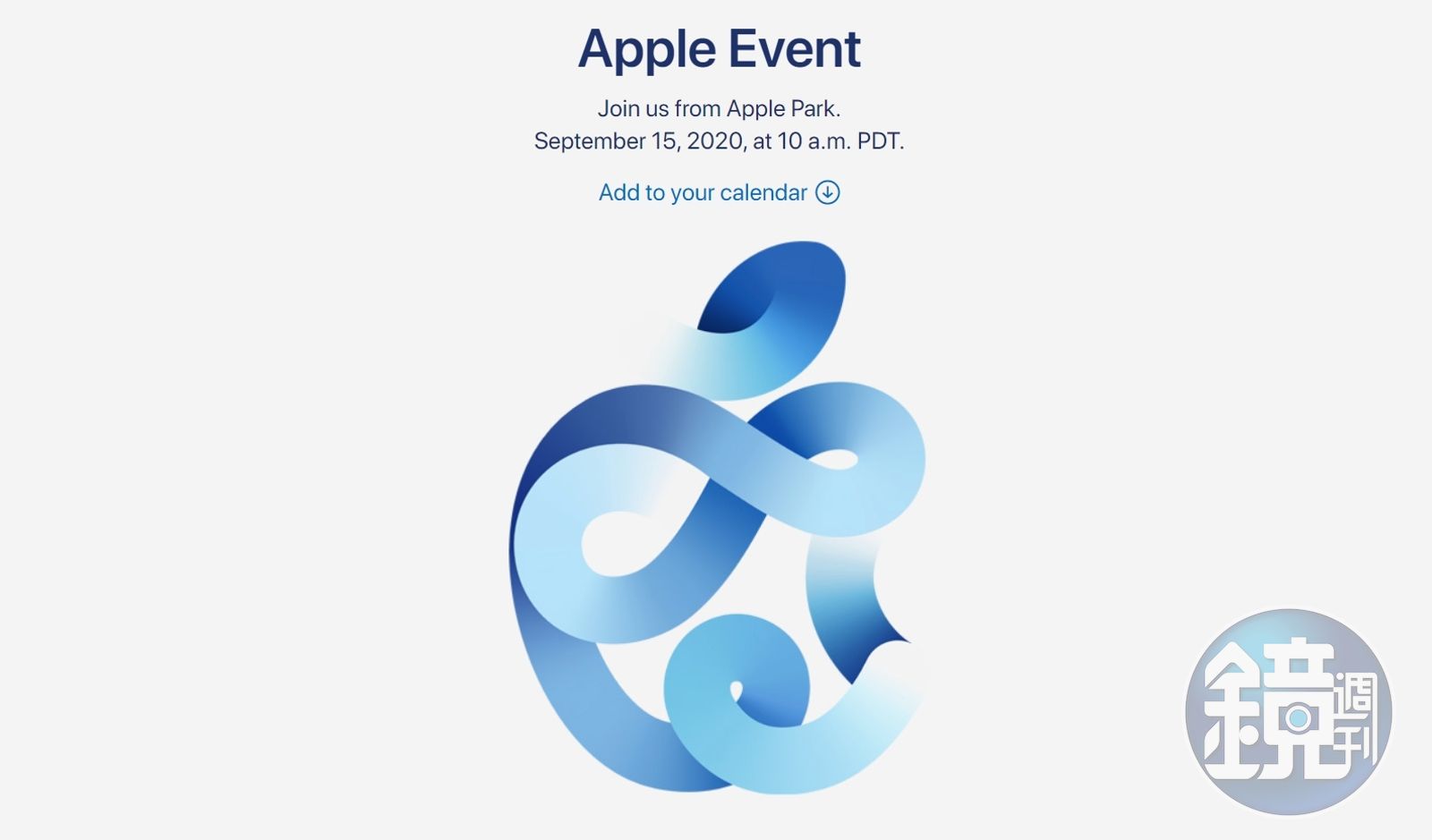 Apple Event

Join us from Apple Park.
September 15, 2020, at 10 a.m. PDT.

Add to your calendar

鏡週刊